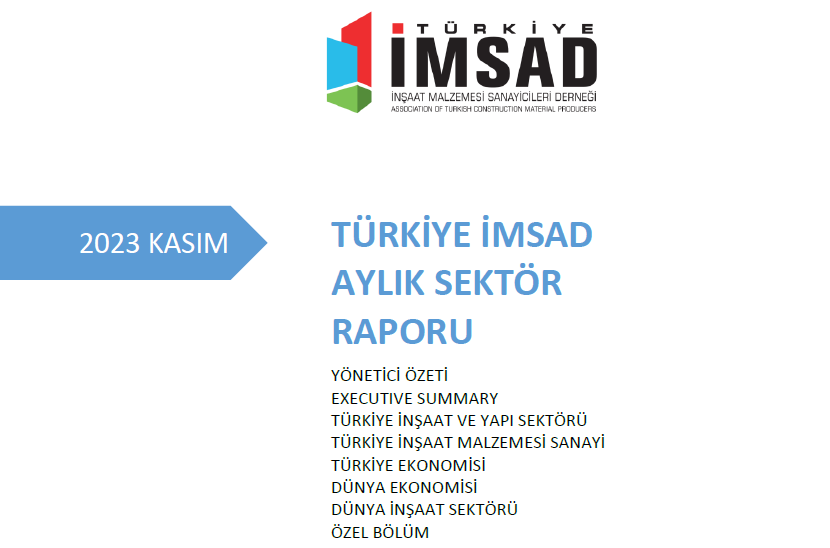 TÜRKİYE
İMSAD
İNŞAAT MALZEMESİ SANAYİCİLERİ DERNEĞİ
ASSOCIATION OF TURKISH CONSTRUCTION MATERIAL PRODUCERS

2023 KASIM

TÜRKİYE İMSAD AYLIK SEKTÖR RAPORU

YÖNETİCİ ÖZETİ
EXECUTIVE SUMMARY
TÜRKİYE İNŞAAT VE YAPI SEKTÖRÜ
TÜRKİYE İNŞAAT MALZEMESİ SANAYİ
TÜRKİYE EKONOMİSİ
DÜNYA EKONOMİSİ
DÜNYA İNŞAAT SEKTÖRÜ
ÖZEL BÖLÜM